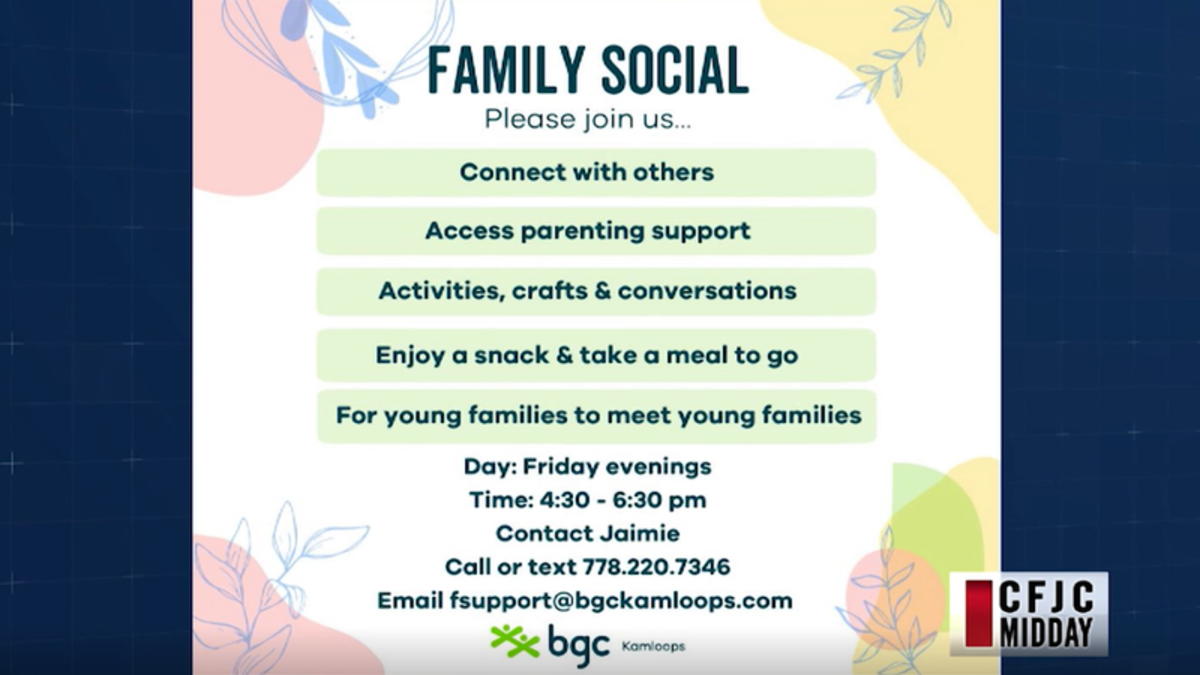 FAMILY SOCIAL
Please join us...

Connect with others

Access parenting support

Activities, crafts & conversations

Enjoy a snack & take a meal to go

For young families to meet young families

Day: Friday evenings
Time: 4:30 - 6:30 pm
Contact Jaimie
Call or text 778.220.7346
Email fsupport@bgckamloops.com

bgc Kamloops

CFJC MIDDAY